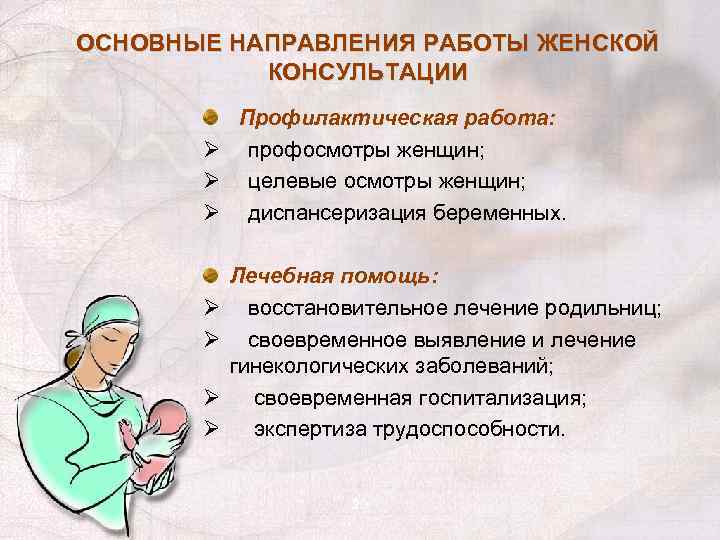 ОСНОВНЫЕ НАПРАВЛЕНИЯ РАБОТЫ ЖЕНСКОЙ КОНСУЛЬТАЦИИ

Профилактическая работа:
➢ профосмотры женщин;
➢ целевые осмотры женщин;
➢ диспансеризация беременных.

Лечебная помощь:
➢ восстановительное лечение родильниц;
➢ своевременное выявление и лечение гинекологических заболеваний;
➢ своевременная госпитализация;
➢ экспертиза трудоспособности.